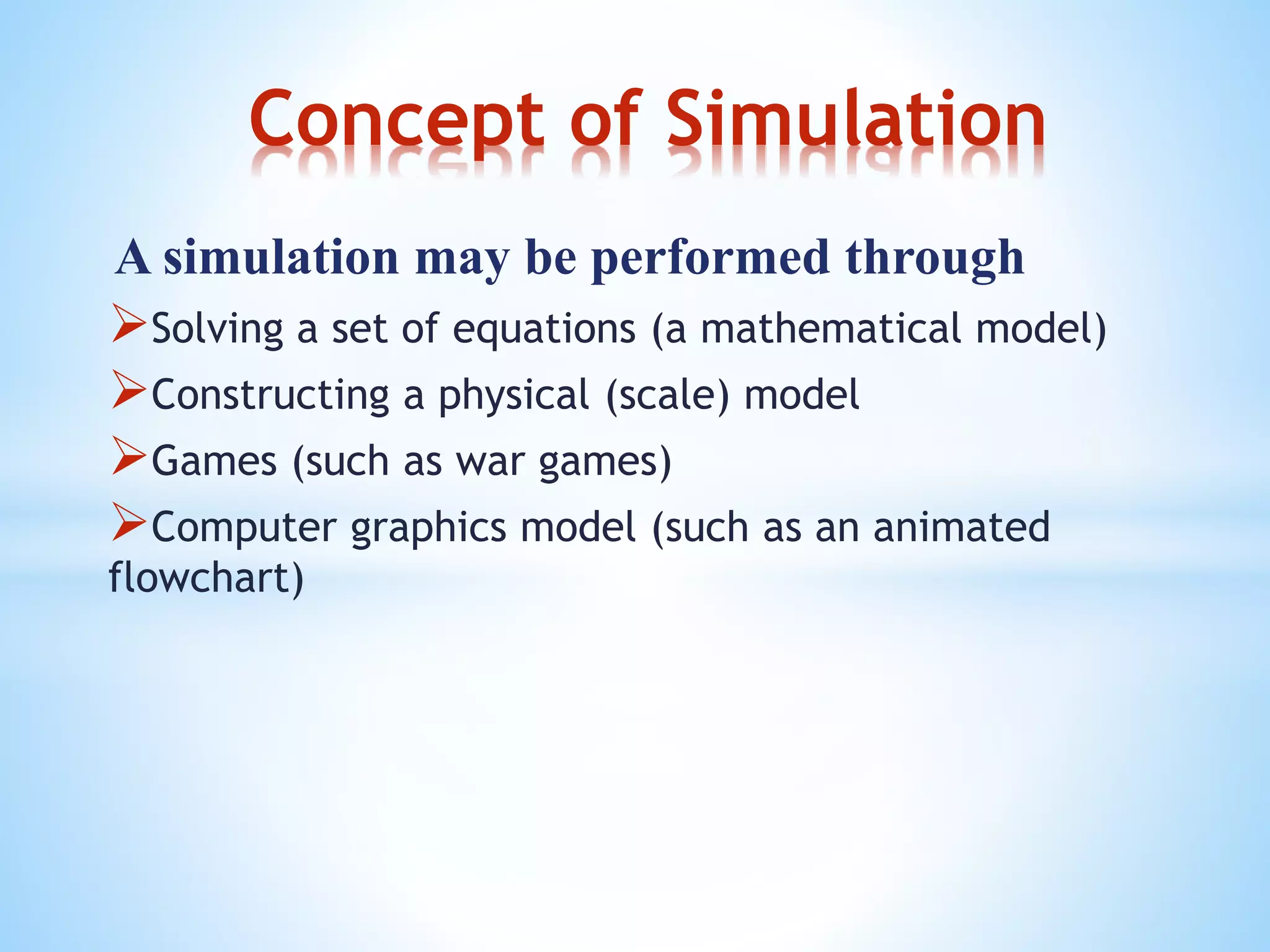 Concept of Simulation

A simulation may be performed through

➢Solving a set of equations (a mathematical model)

➢Constructing a physical (scale) model

➢Games (such as war games)

➢Computer graphics model (such as an animated flowchart)